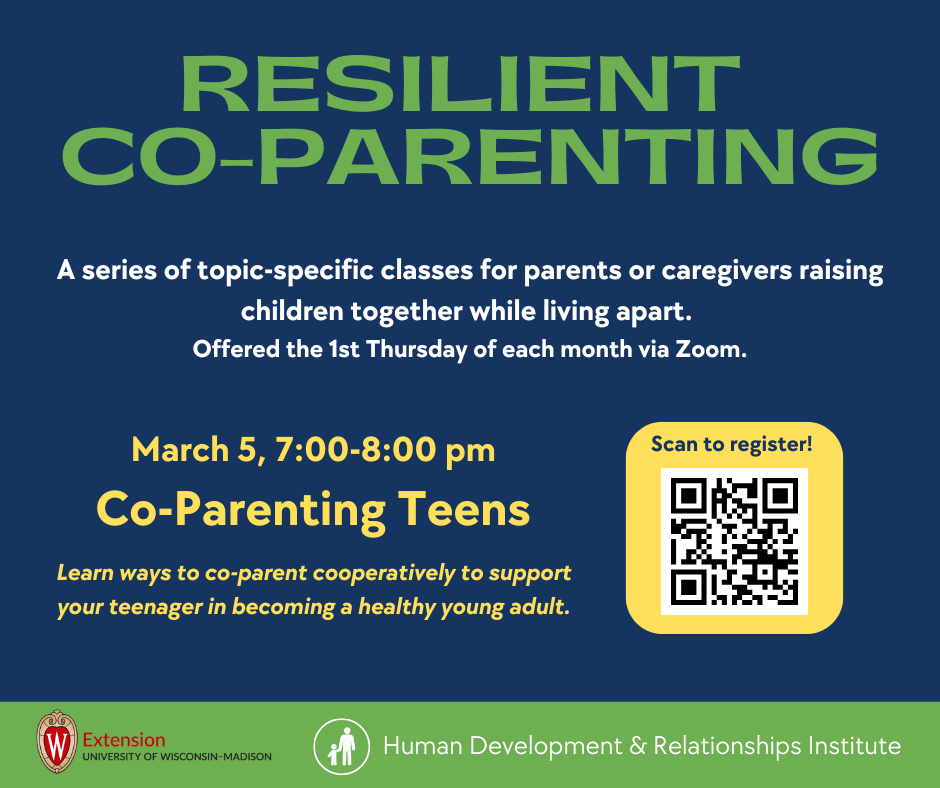 RESILIENT CO-PARENTING

A series of topic-specific classes for parents or caregivers raising children together while living apart.
Offered the 1st Thursday of each month via Zoom.

March 5, 7:00-8:00 pm
Co-Parenting Teens

Learn ways to co-parent cooperatively to support your teenager in becoming a healthy young adult.

Scan to register!

W
Extension
UNIVERSITY OF WISCONSIN–MADISON

Human Development & Relationships Institute